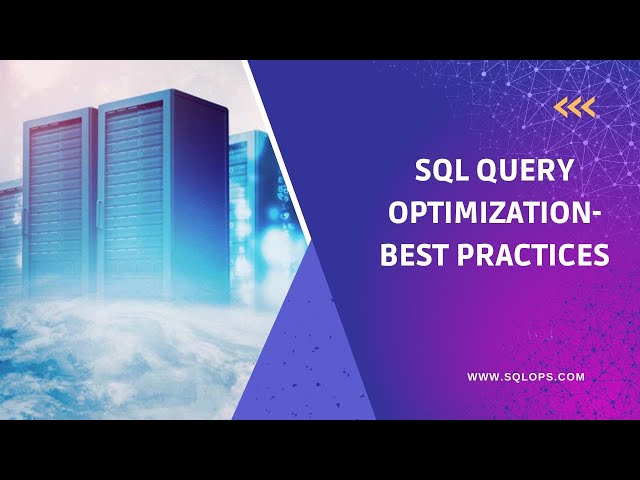 SQL QUERY
OPTIMIZATION-
BEST PRACTICES

WWW.SQLOPS.COM